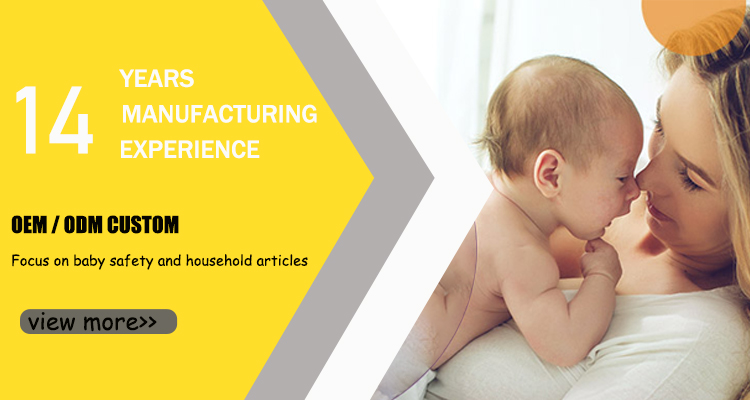 14 YEARS MANUFACTURING EXPERIENCE

OEM / ODM CUSTOM

Focus on baby safety and household articles

view more>>